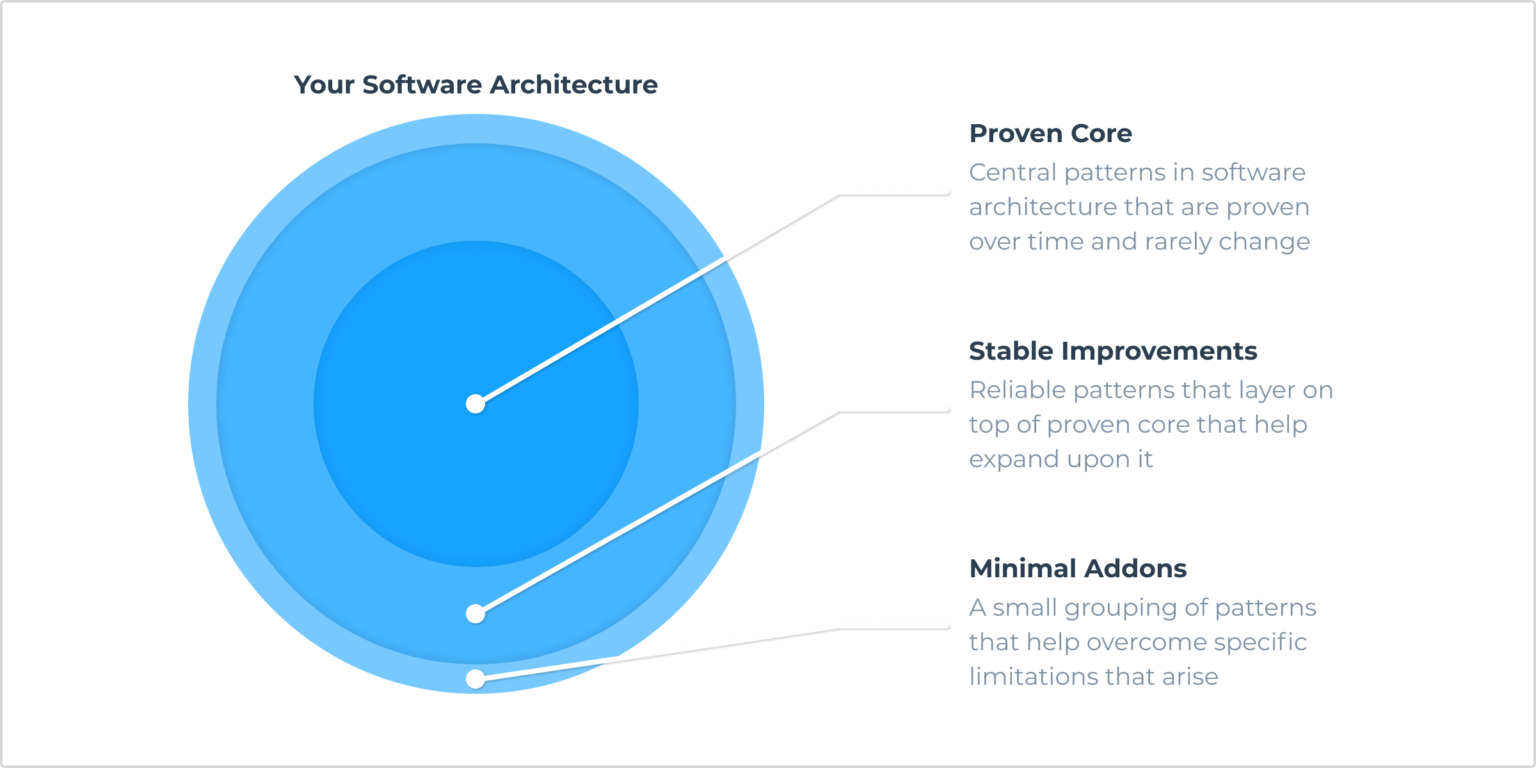 Your Software Architecture

Proven Core
Central patterns in software architecture that are proven over time and rarely change

Stable Improvements
Reliable patterns that layer on top of proven core that help expand upon it

Minimal Addons
A small grouping of patterns that help overcome specific limitations that arise